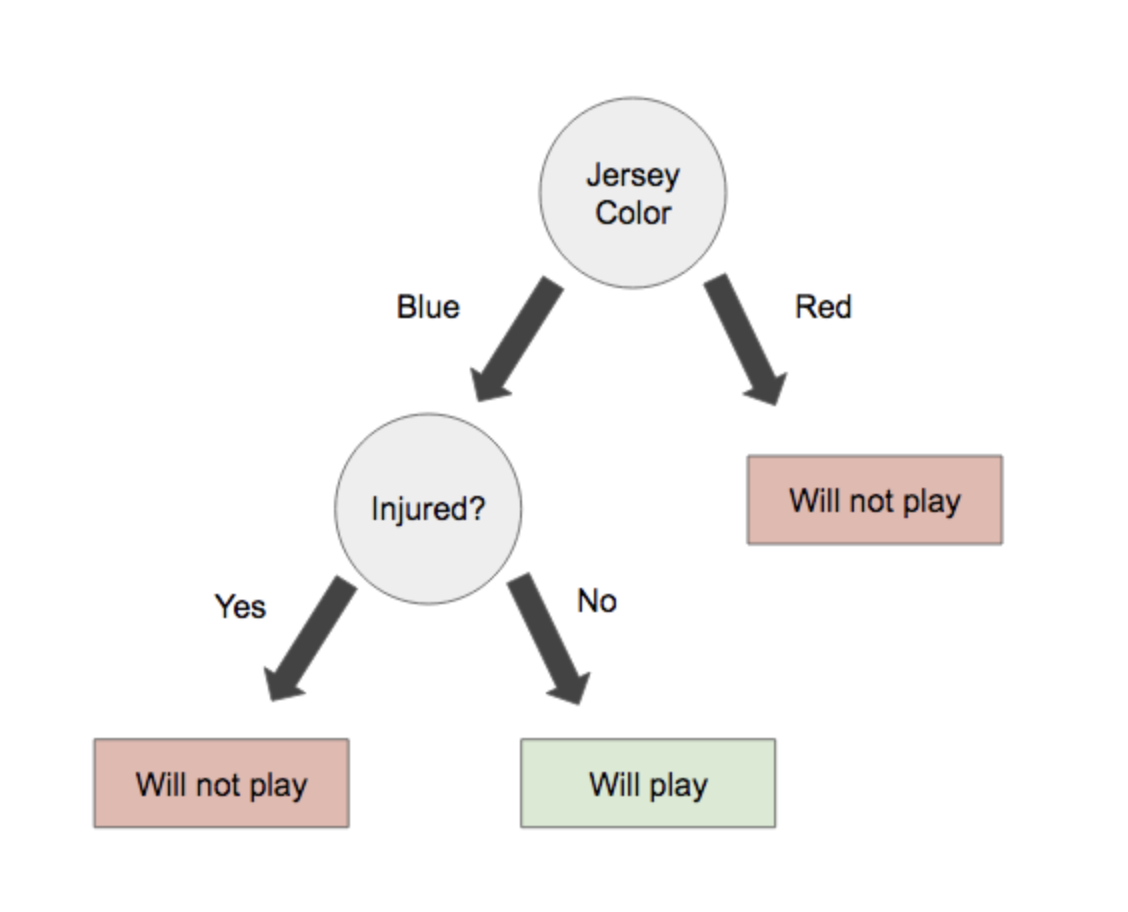 Jersey Color

Blue

Red

Injured?

Will not play

Yes

No

Will not play

Will play